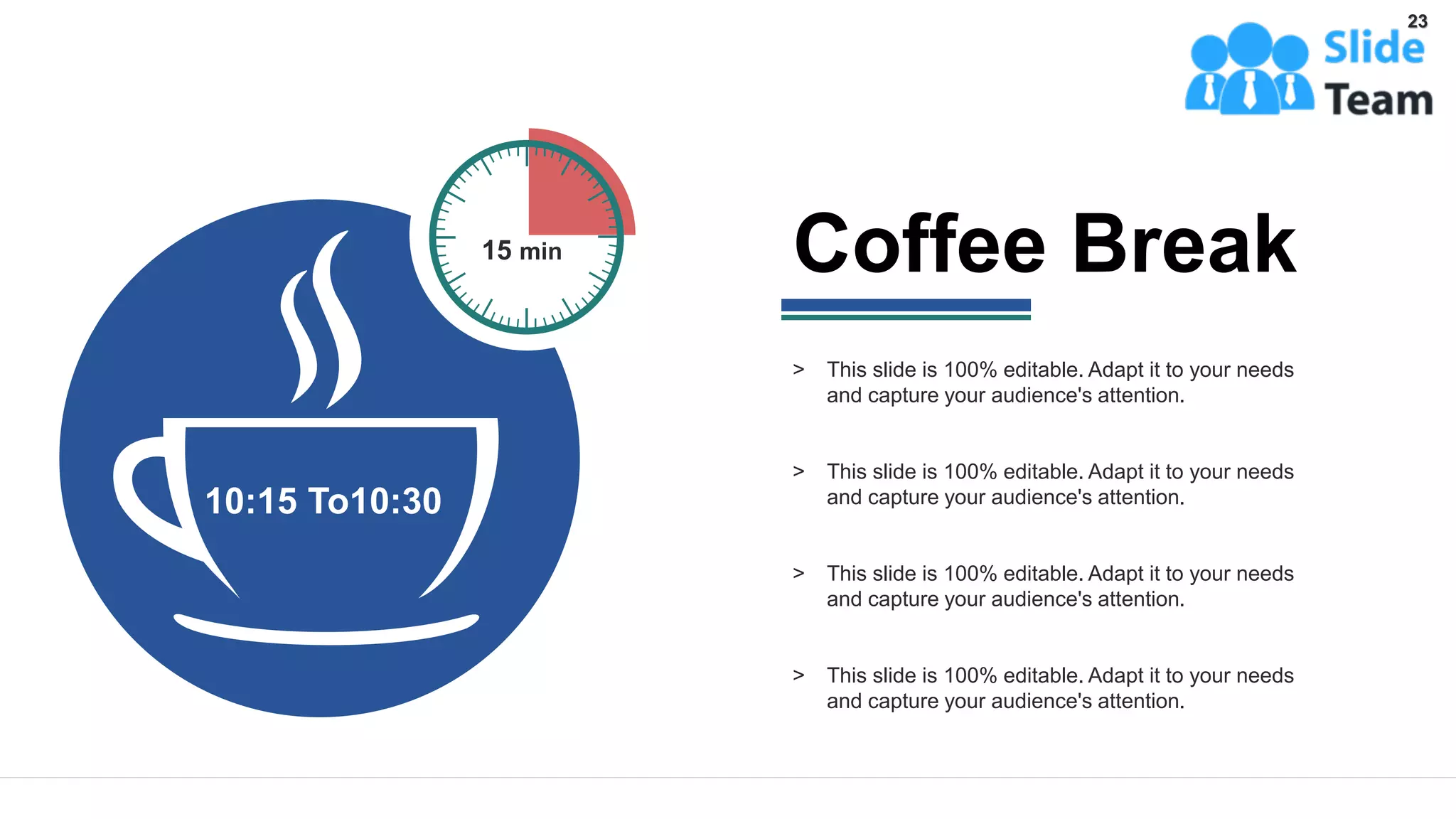 23

Slide Team

15 min

10:15 To10:30

Coffee Break

> This slide is 100% editable. Adapt it to your needs and capture your audience's attention.

> This slide is 100% editable. Adapt it to your needs and capture your audience's attention.

> This slide is 100% editable. Adapt it to your needs and capture your audience's attention.

> This slide is 100% editable. Adapt it to your needs and capture your audience's attention.